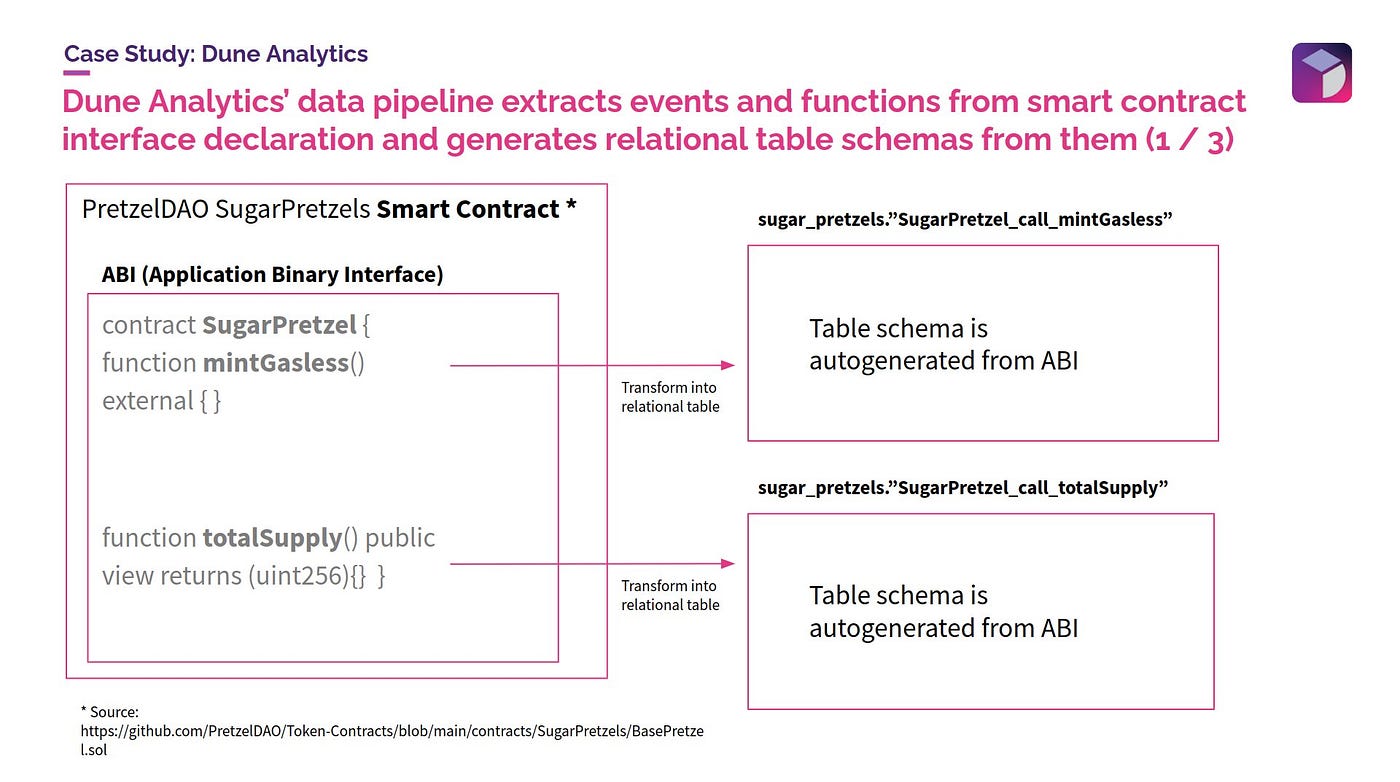 Case Study: Dune Analytics

Dune Analytics' data pipeline extracts events and functions from smart contract interface declaration and generates relational table schemas from them (1 / 3)

PretzelDAO SugarPretzels Smart Contract *

ABI (Application Binary Interface)

contract SugarPretzel {
function mintGasless()
external { }

function totalSupply() public
view returns (uint256){} }

Transform into relational table

Transform into relational table

sugar_pretzels."SugarPretzel_call_mintGasless"

Table schema is autogenerated from ABI

sugar_pretzels."SugarPretzel_call_totalSupply"

Table schema is autogenerated from ABI

* Source:
https://github.com/PretzelDAO/Token-Contracts/blob/main/contracts/SugarPretzels/BasePretzel.sol